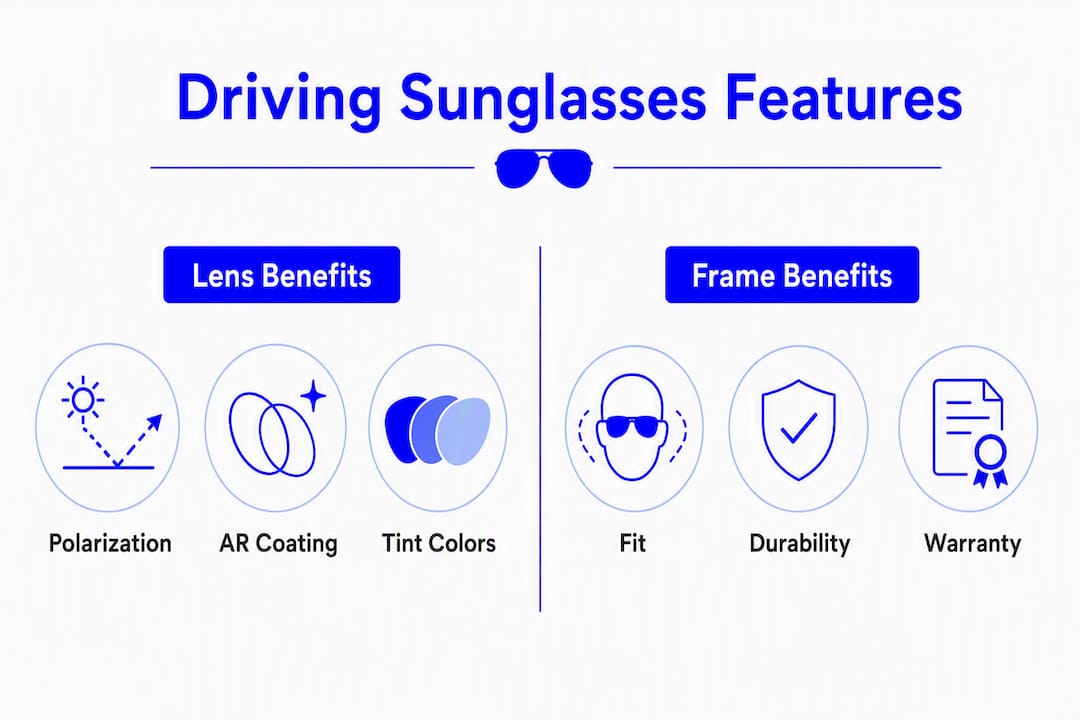 Driving Sunglasses Features

Lens Benefits

Polarization

AR Coating

Tint Colors

Frame Benefits

Fit

Durability

Warranty